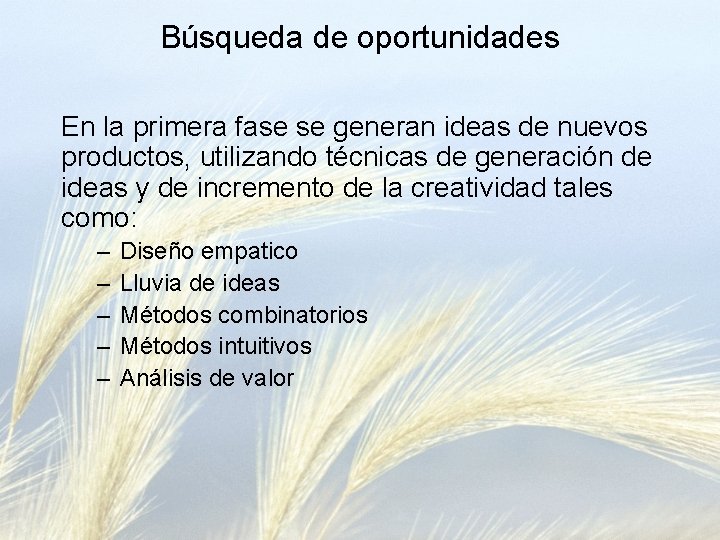 Búsqueda de oportunidades

En la primera fase se generan ideas de nuevos productos, utilizando técnicas de generación de ideas y de incremento de la creatividad tales como:

– Diseño empatico
– Lluvia de ideas
– Métodos combinatorios
– Métodos intuitivos
– Análisis de valor